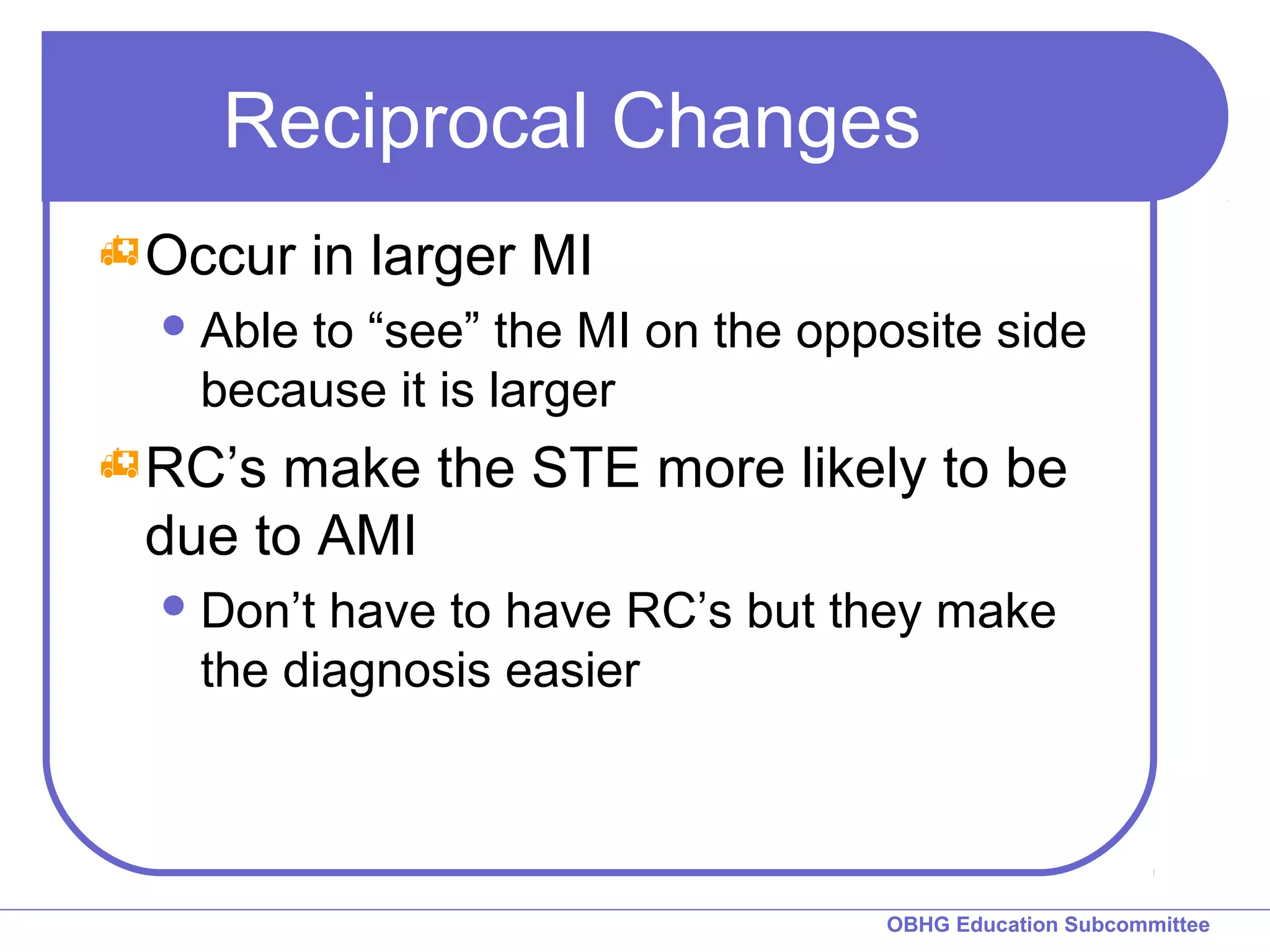 Reciprocal Changes

Occur in larger MI

Able to “see” the MI on the opposite side because it is larger

RC’s make the STE more likely to be due to AMI

Don’t have to have RC’s but they make the diagnosis easier

OBHG Education Subcommittee